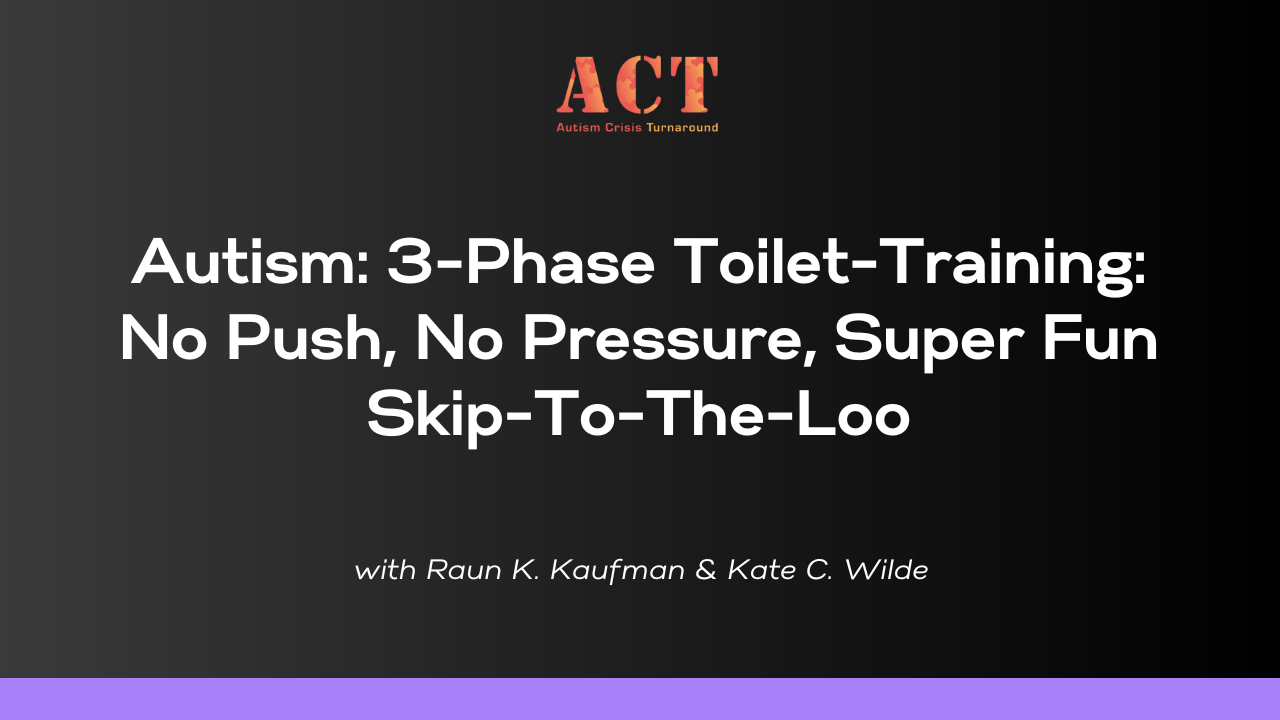 ACT
Autism Crisis Turnaround

Autism: 3-Phase Toilet-Training: No Push, No Pressure, Super Fun Skip-To-The-Loo

with Raun K. Kaufman & Kate C. Wilde